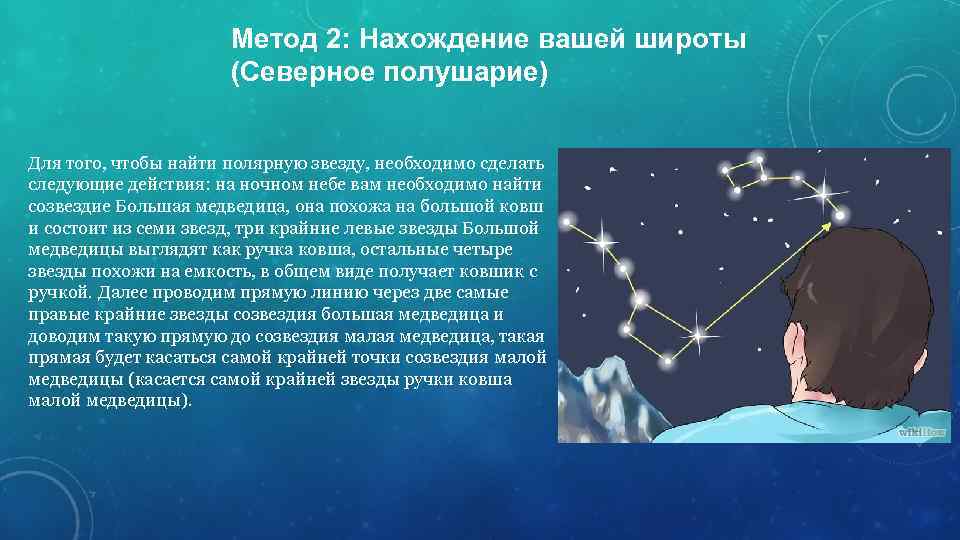 Метод 2: Нахождение вашей широты (Северное полушарие)

Для того, чтобы найти полярную звезду, необходимо сделать следующие действия: на ночном небе вам необходимо найти созвездие Большая медведица, она похожа на большой ковш и состоит из семи звезд, три крайние левые звезды Большой медведицы выглядят как ручка ковша, остальные четыре звезды похожи на емкость, в общем виде получает ковшик с ручкой. Далее проводим прямую линию через две самые правые крайние звезды созвездия большая медведица и доводим такую прямую до созвездия малая медведица, такая прямая будет касаться самой крайней точки созвездия малой медведицы (касается самой крайней звезды ручки ковша малой медведицы).

wikiHow